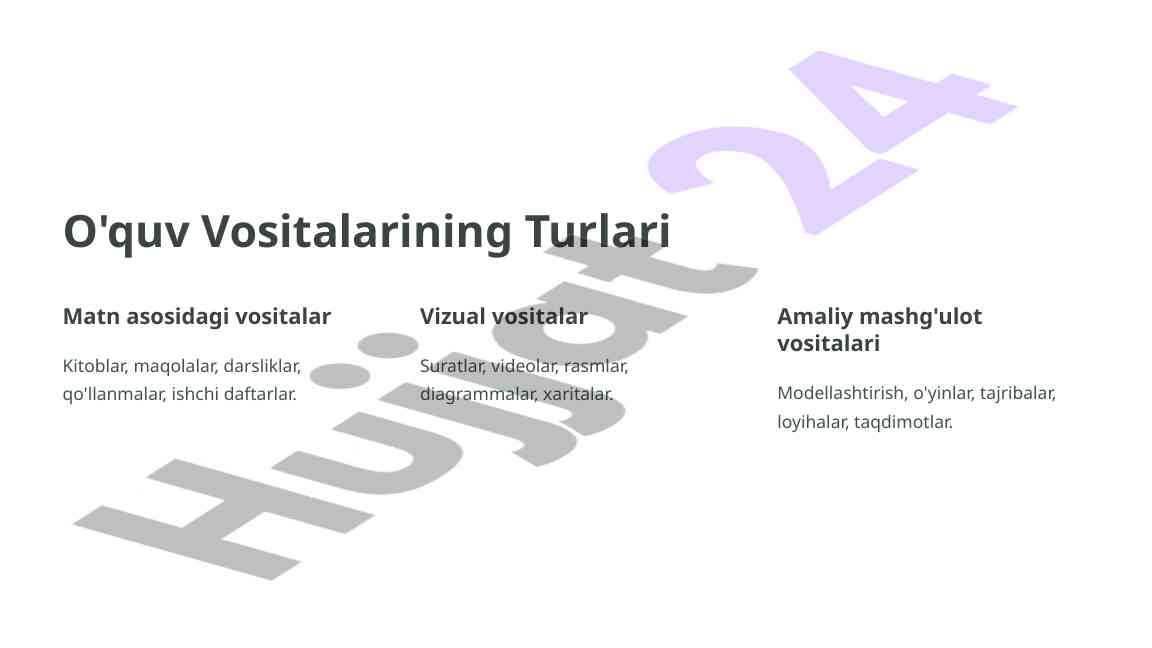 O'quv Vositalarining Turlari

Matn asosidagi vositalar

Kitoblar, maqolalar, darsliklar, qo'llanmalar, ishchi daftarlar.

Vizual vositalar

Suratlar, videolar, rasmlar, diagrammalar, xaritalar.

Amaliy mashg'ulot vositalari

Modellashtirish, o'yinlar, tajribalar, loyihalar, taqdimotlar.

Hujjat24